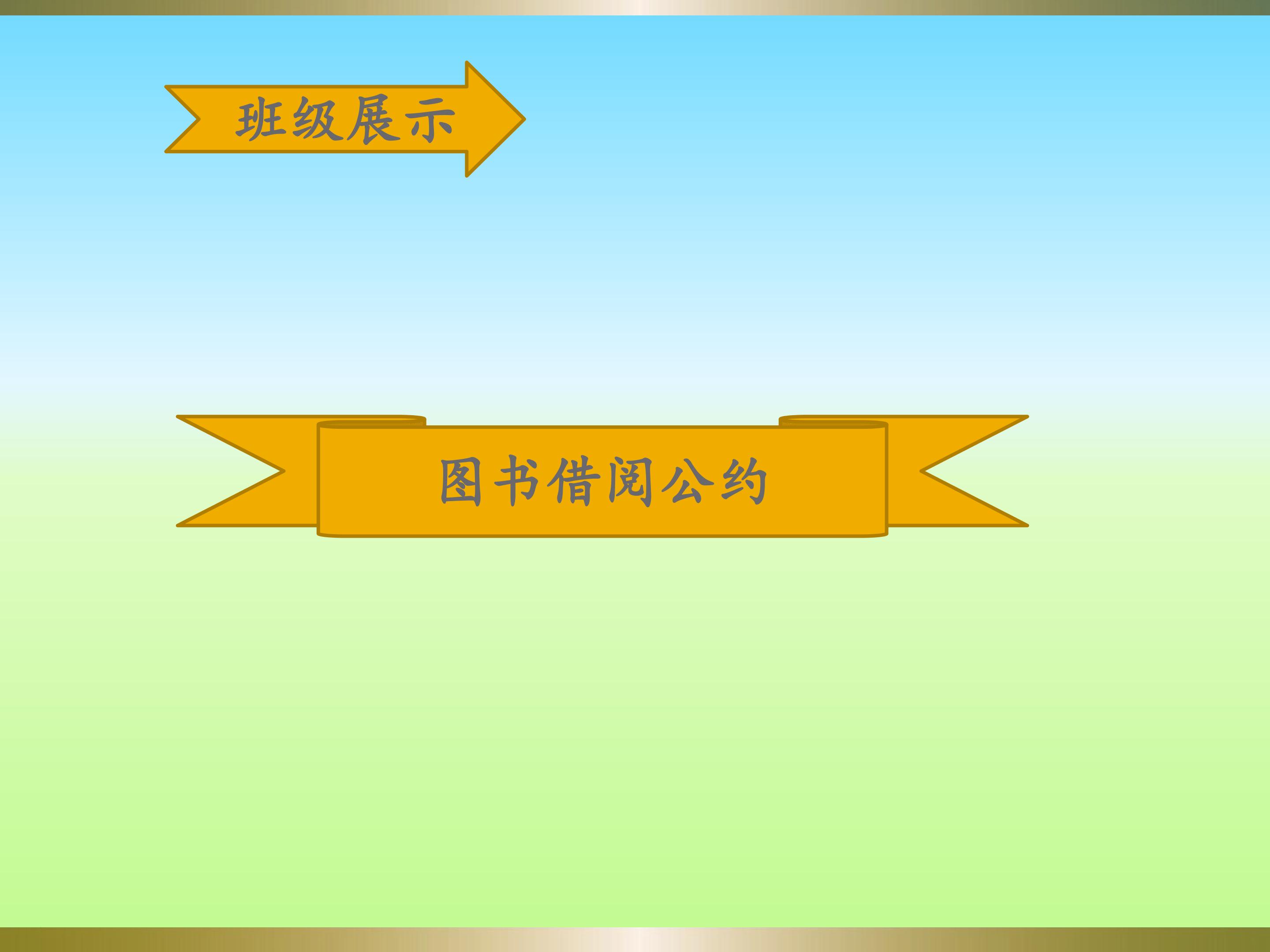 班级展示

图书借阅公约